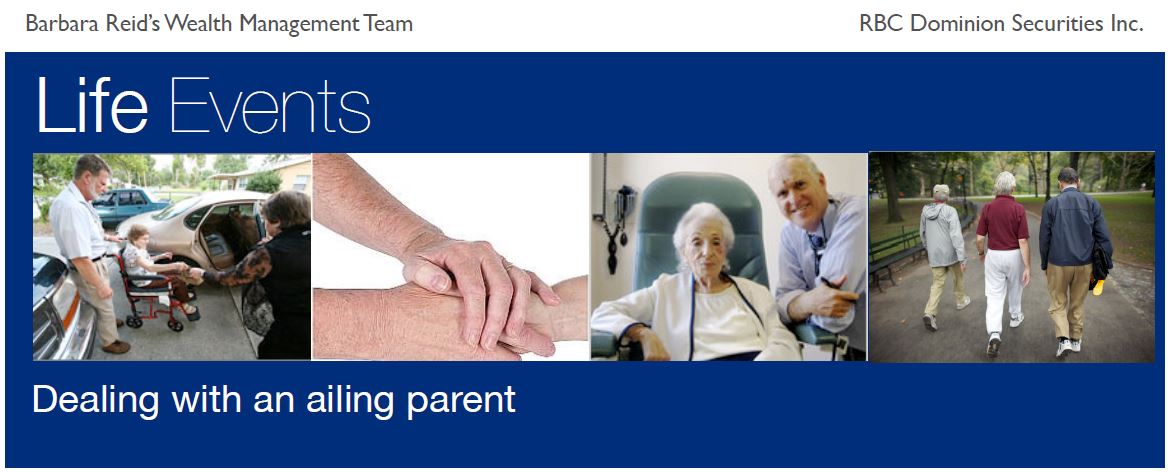 Barbara Reid's Wealth Management Team

RBC Dominion Securities Inc.

Life Events

Dealing with an ailing parent